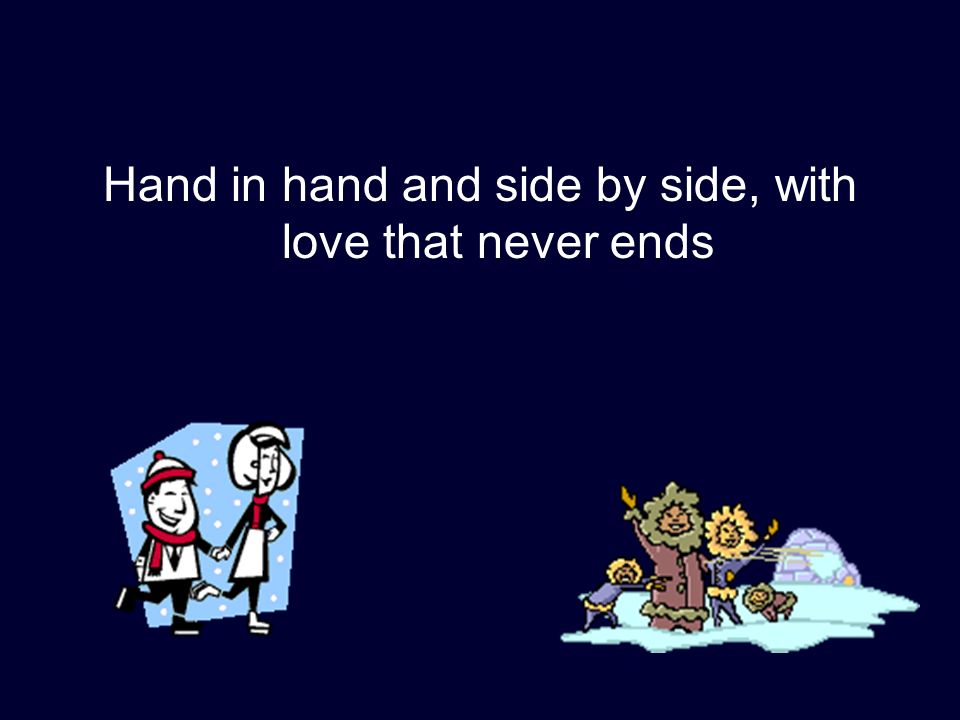 Hand in hand and side by side, with love that never ends